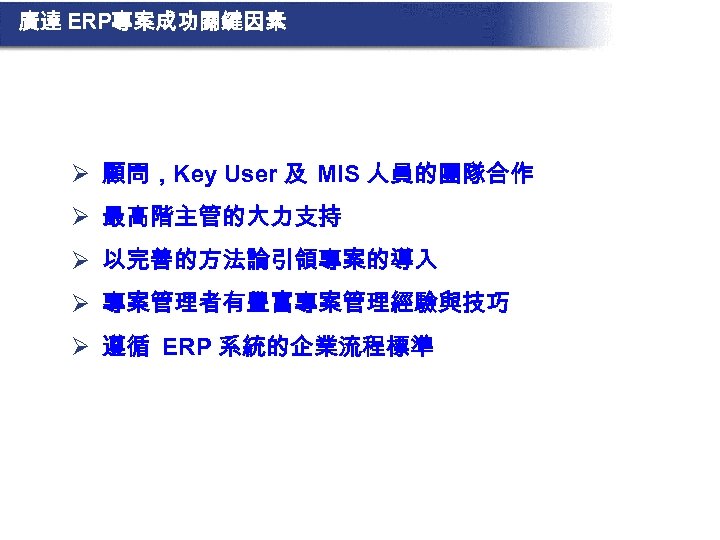 廣達 ERP專案成功關鍵因素

➢ 顧問，Key User 及 MIS 人員的團隊合作

➢ 最高階主管的大力支持

➢ 以完善的方法論引領專案的導入

➢ 專案管理者有豐富專案管理經驗與技巧

➢ 遵循 ERP 系統的企業流程標準